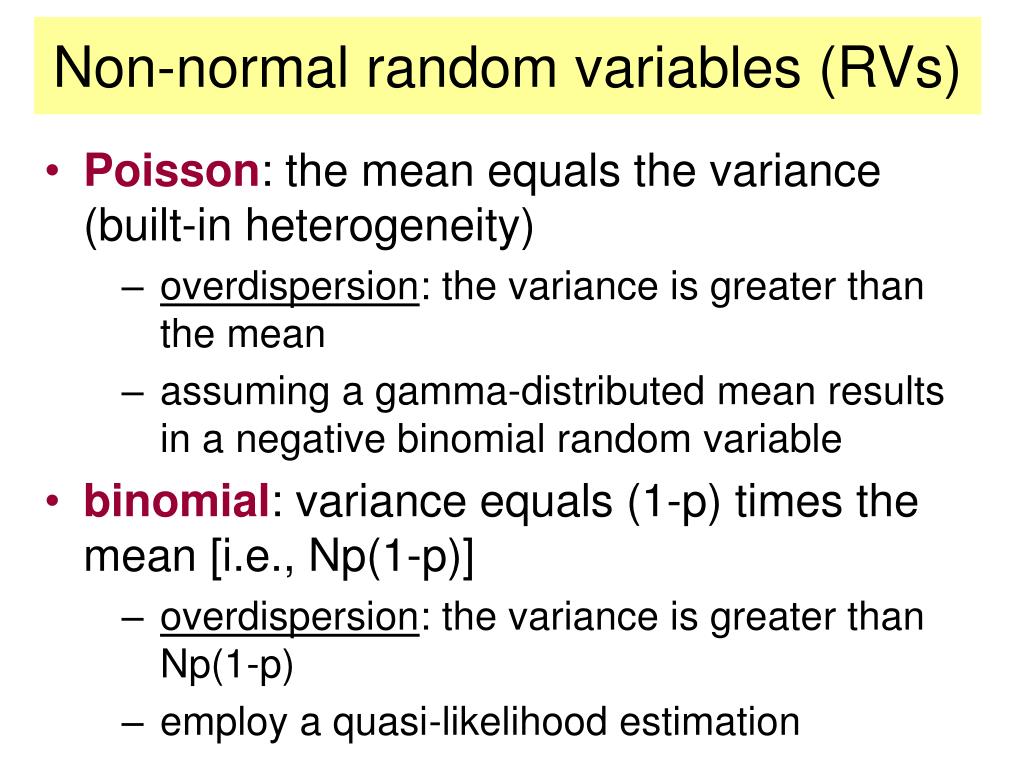 Non-normal random variables (RVs)

• Poisson: the mean equals the variance (built-in heterogeneity)
– overdispersion: the variance is greater than the mean
– assuming a gamma-distributed mean results in a negative binomial random variable

• binomial: variance equals (1-p) times the mean [i.e., Np(1-p)]
– overdispersion: the variance is greater than Np(1-p)
– employ a quasi-likelihood estimation